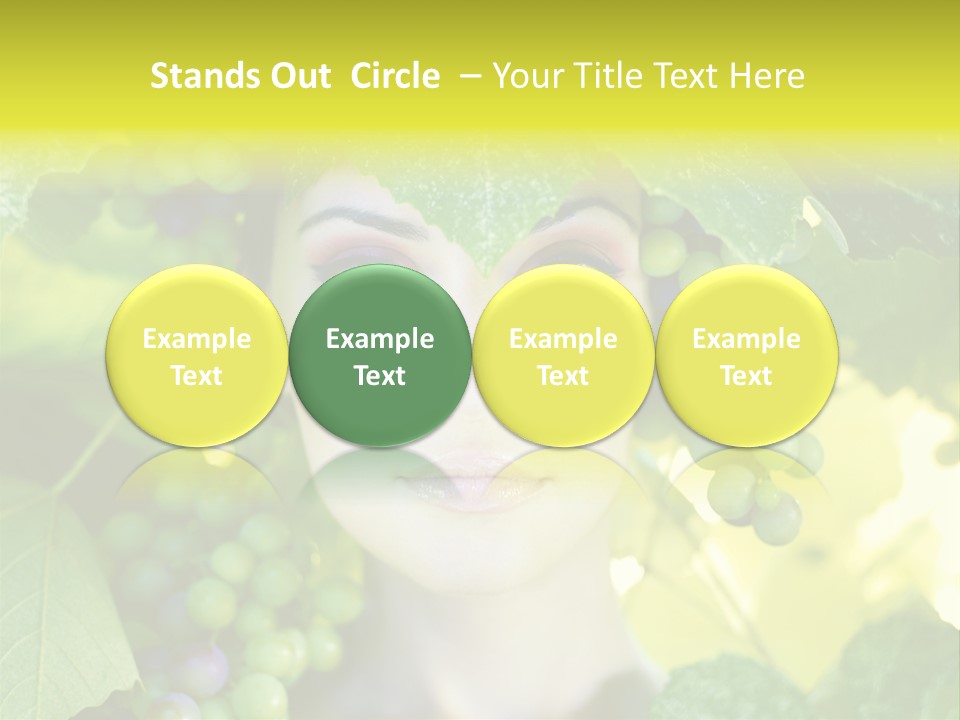 Stands Out Circle – Your Title Text Here

Example Text

Example Text

Example Text

Example Text